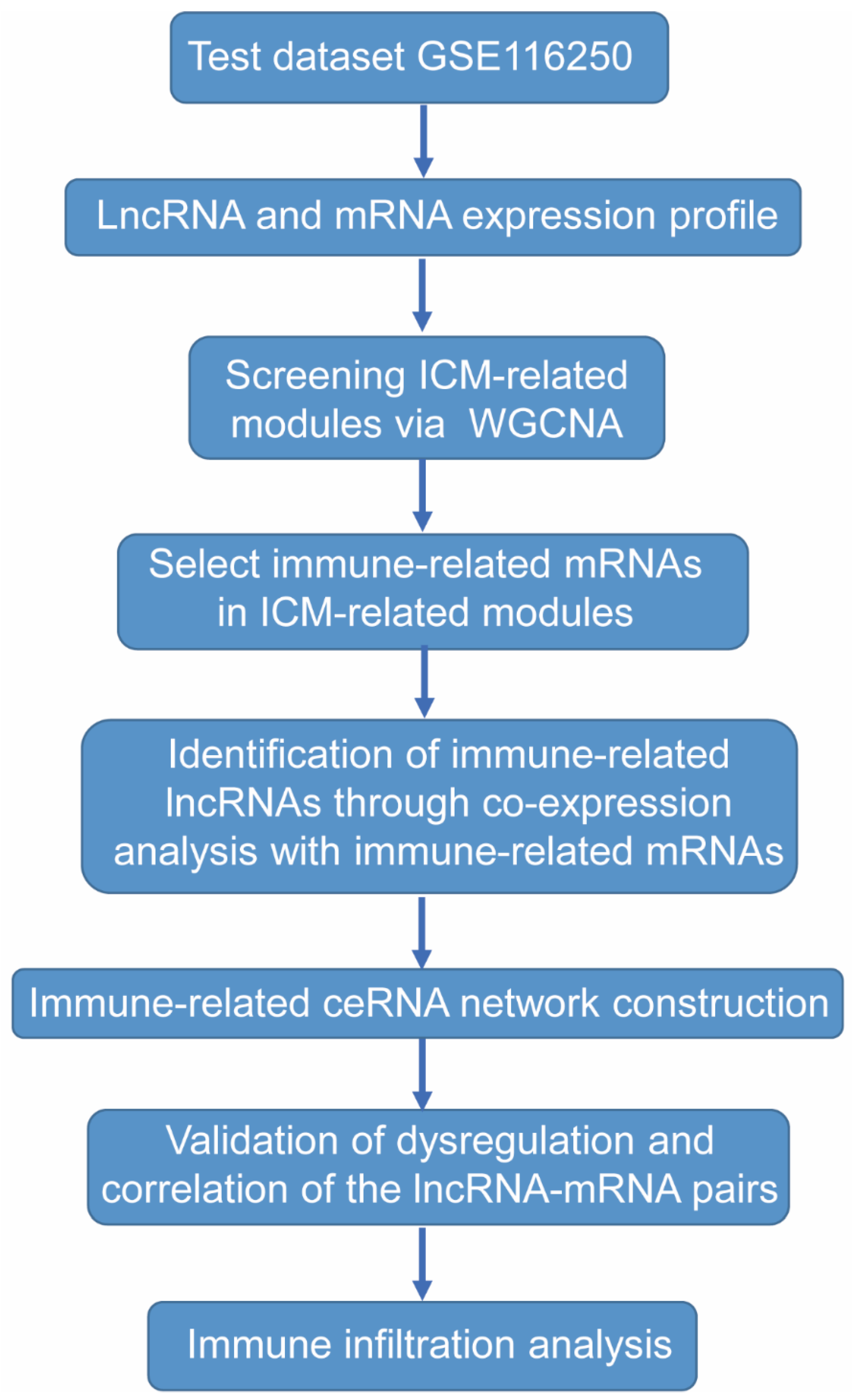 Test dataset GSE116250

LncRNA and mRNA expression profile

Screening ICM-related modules via WGCNA

Select immune-related mRNAs in ICM-related modules

Identification of immune-related lncRNAs through co-expression analysis with immune-related mRNAs

Immune-related ceRNA network construction

Validation of dysregulation and correlation of the lncRNA-mRNA pairs

Immune infiltration analysis